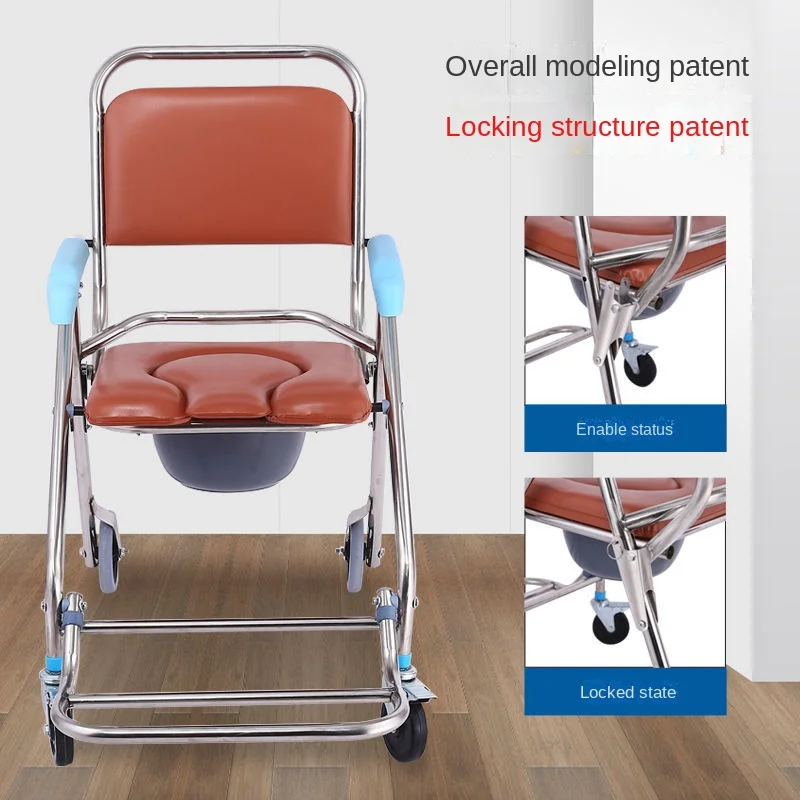 Overall modeling patent

Locking structure patent

Enable status

Locked state